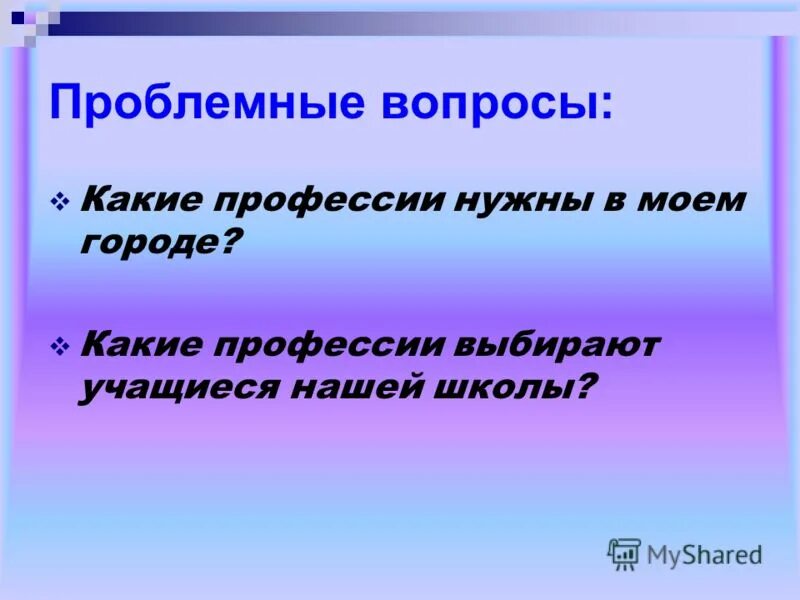 Проблемные вопросы:

❖ Какие профессии нужны в моем городе?

❖ Какие профессии выбирают учащиеся нашей школы?

MyShared